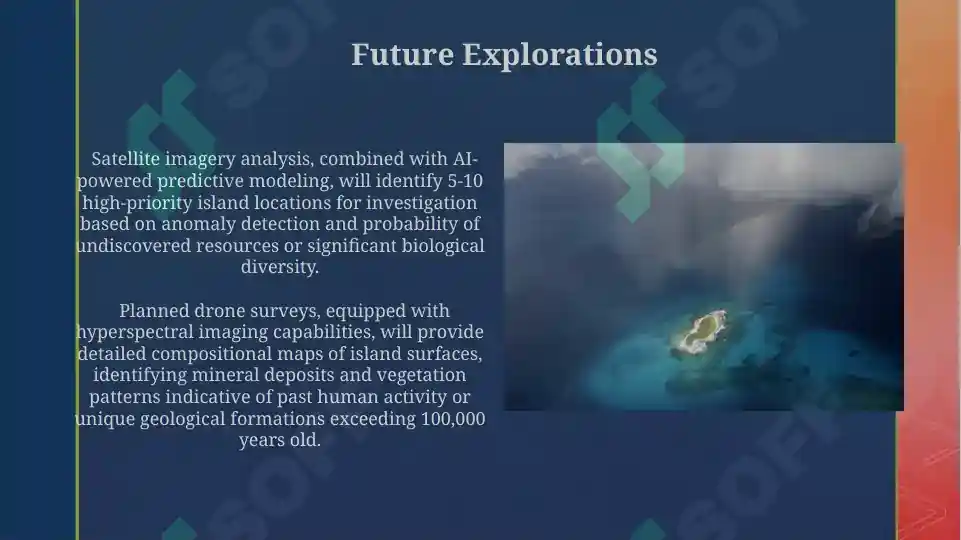 Future Explorations

Satellite imagery analysis, combined with AI-powered predictive modeling, will identify 5-10 high-priority island locations for investigation based on anomaly detection and probability of undiscovered resources or significant biological diversity.

Planned drone surveys, equipped with hyperspectral imaging capabilities, will provide detailed compositional maps of island surfaces, identifying mineral deposits and vegetation patterns indicative of past human activity or unique geological formations exceeding 100,000 years old.